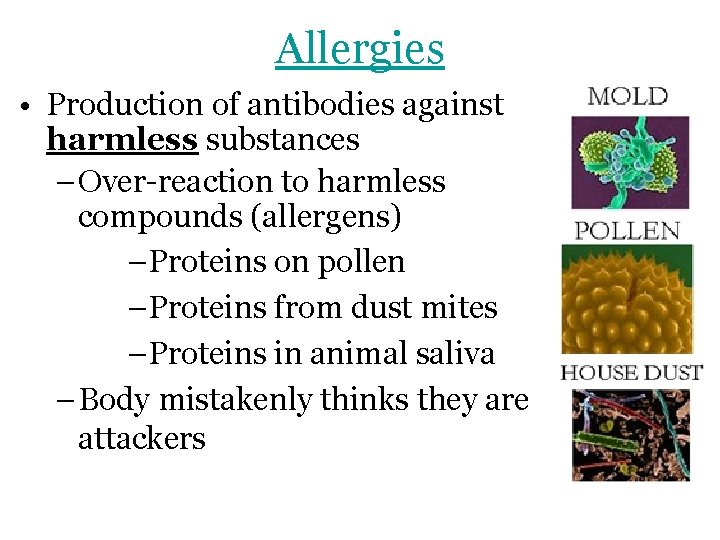 Allergies

• Production of antibodies against harmless substances

– Over-reaction to harmless compounds (allergens)

– Proteins on pollen

– Proteins from dust mites

– Proteins in animal saliva

– Body mistakenly thinks they are attackers

MOLD

POLLEN

HOUSE DUST